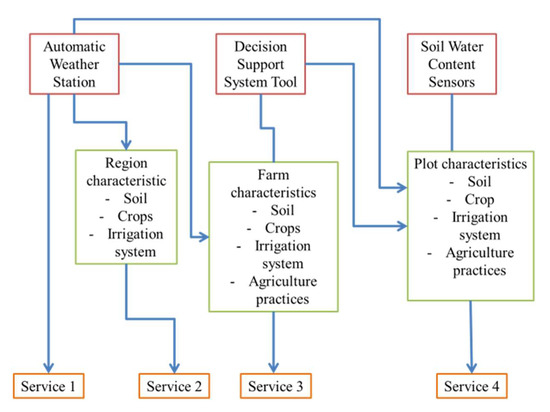 Automatic Weather Station

Decision Support System Tool

Soil Water Content Sensors

Region characteristic
- Soil
- Crops
- Irrigation system

Farm characteristics
- Soil
- Crops
- Irrigation system
- Agriculture practices

Plot characteristics
- Soil
- Crop
- Irrigation system
- Agriculture practices

Service 1

Service 2

Service 3

Service 4